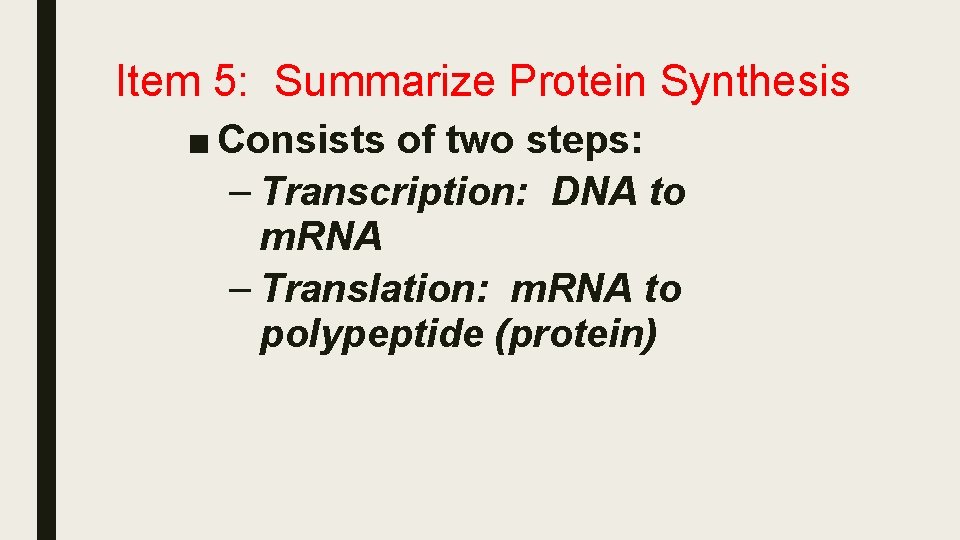 Item 5: Summarize Protein Synthesis

■ Consists of two steps:
– Transcription: DNA to mRNA
– Translation: mRNA to polypeptide (protein)